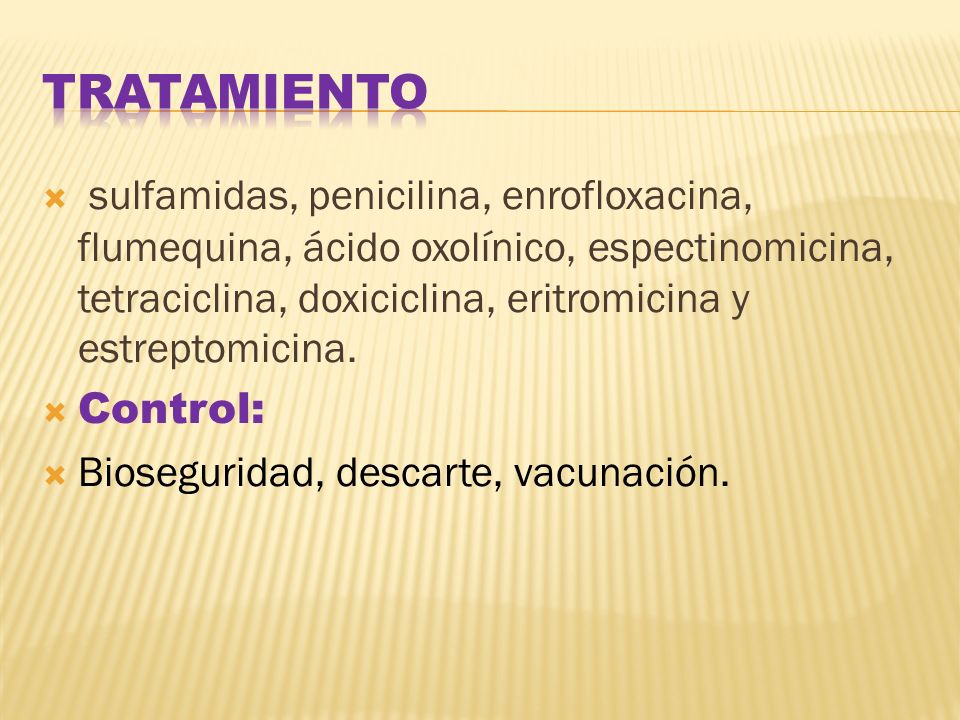 TRATAMIENTO

sulfamidas, penicilina, enrofloxacina, flumequina, ácido oxolínico, espectinomicina, tetraciclina, doxiciclina, eritromicina y estreptomicina.

Control:

Bioseguridad, descarte, vacunación.